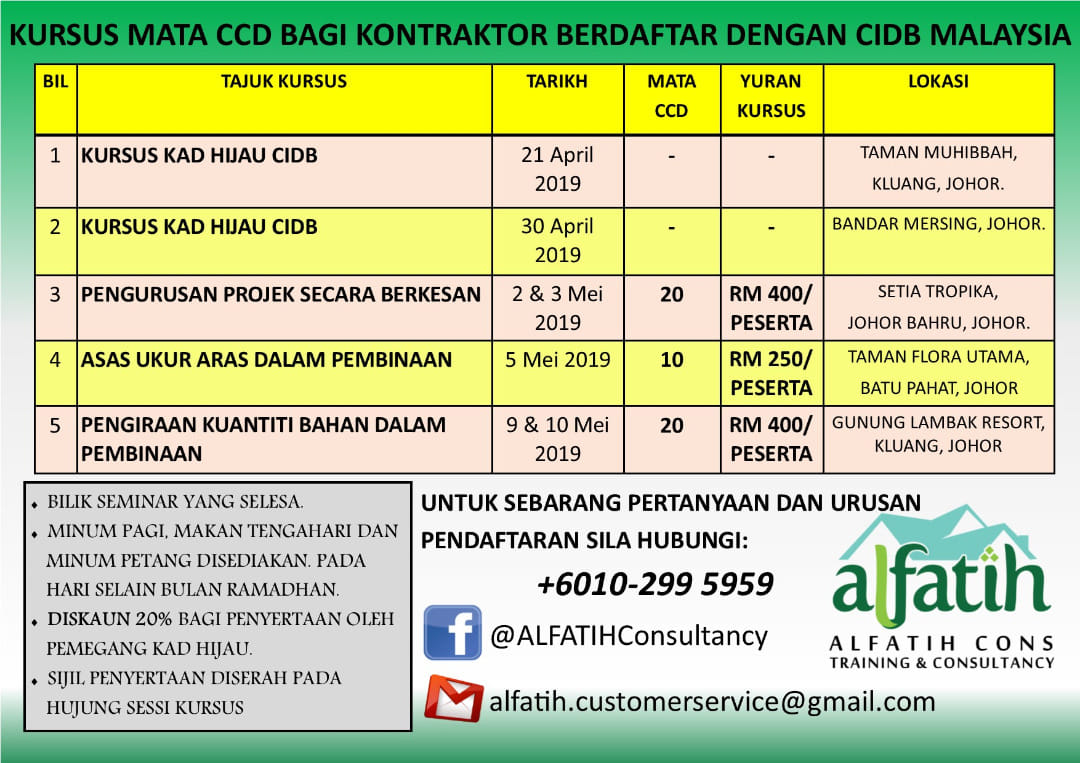 KURSUS MATA CCD BAGI KONTRAKTOR BERDAFTAR DENGAN CIDB MALAYSIA

| BIL | TAJUK KURSUS | TARIKH | MATA CCD | YURAN KURSUS | LOKASI |
|---|---|---|---|---|---|
| 1 | KURSUS KAD HIJAU CIDB | 21 April 2019 | - | - | TAMAN MUHIBBAH, KLUANG, JOHOR. |
| 2 | KURSUS KAD HIJAU CIDB | 30 April 2019 | - | - | BANDAR MERSING, JOHOR. |
| 3 | PENGURUSAN PROJEK SECARA BERKESAN | 2 & 3 Mei 2019 | 20 | RM 400/ PESERTA | SETIA TROPIKA, JOHOR BAHRU, JOHOR. |
| 4 | ASAS UKUR ARAS DALAM PEMBINAAN | 5 Mei 2019 | 10 | RM 250/ PESERTA | TAMAN FLORA UTAMA, BATU PAHAT, JOHOR |
| 5 | PENGIRAAN KUANTITI BAHAN DALAM PEMBINAAN | 9 & 10 Mei 2019 | 20 | RM 400/ PESERTA | GUNUNG LAMBAK RESORT, KLUANG, JOHOR |

• BILIK SEMINAR YANG SELESA.
• MINUM PAGI, MAKAN TENGAHARI DAN MINUM PETANG DISEDIAKAN. PADA HARI SELAIN BULAN RAMADHAN.
• DISKAUN 20% BAGI PENYERTAAN OLEH PEMEGANG KAD HIJAU.
• SIJIL PENYERTAAN DISERAH PADA HUJUNG SESSI KURSUS

UNTUK SEBARANG PERTANYAAN DAN URUSAN PENDAFTARAN SILA HUBUNGI:

+6010-299 5959

@ALFATIHConsultancy

alfatih.customerservice@gmail.com

alfatih
ALFATIH CONS
TRAINING & CONSULTANCY